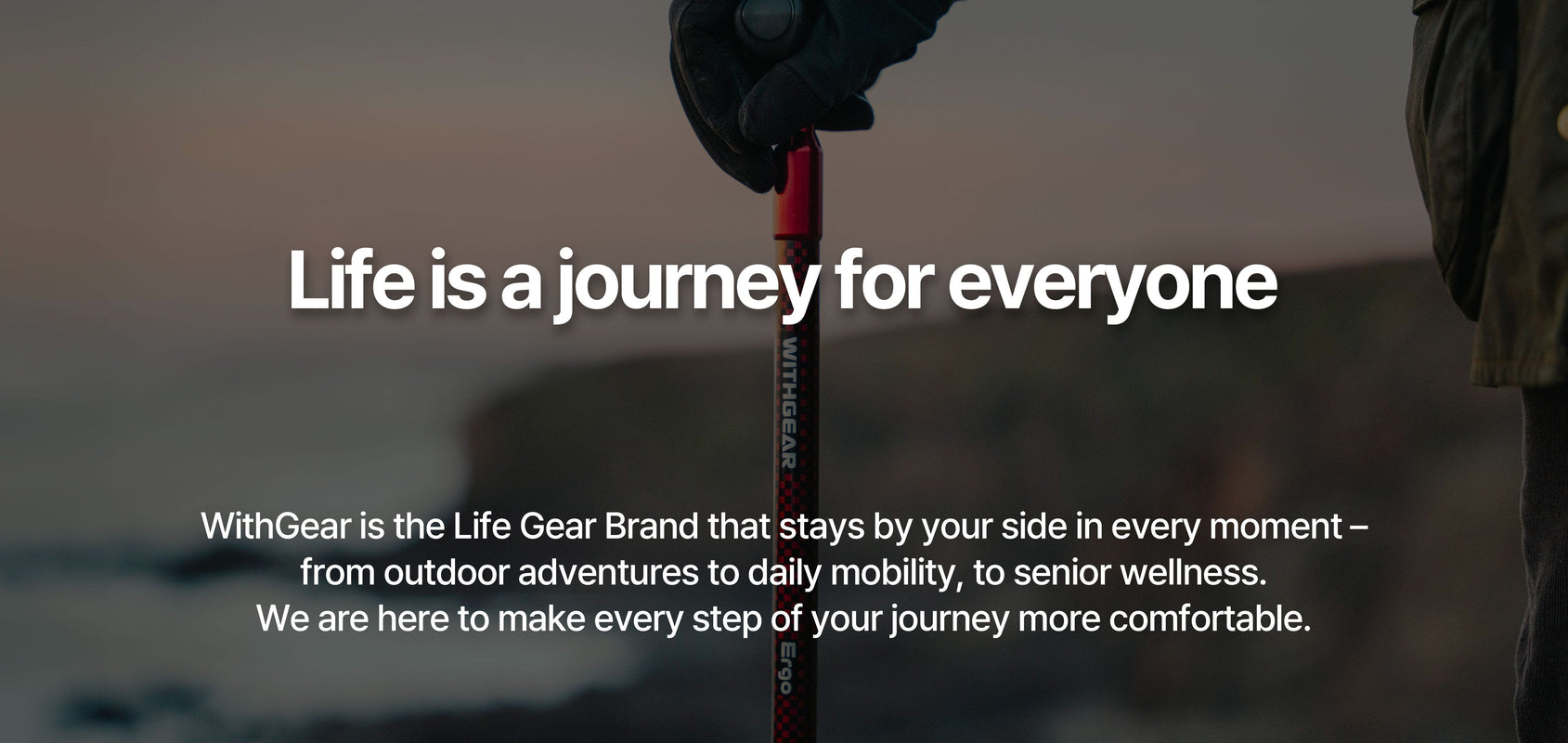 Life is a journey for everyone

WITHGEAR

WithGear is the Life Gear Brand that stays by your side in every moment – from outdoor adventures to daily mobility, to senior wellness.
We are here to make every step of your journey more comfortable.

Ergo